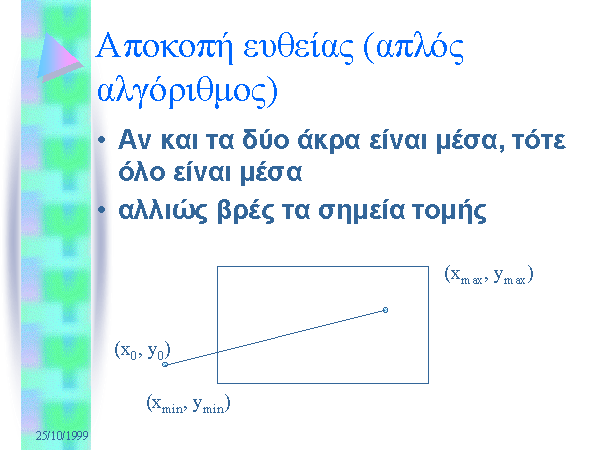 Αποκοπή ευθείας (απλός αλγόριθμος)

• Αν και τα δύο άκρα είναι μέσα, τότε όλο είναι μέσα
• αλλιώς βρές τα σημεία τομής

$(x_{max}, y_{max})$

$(x_0, y_0)$

$(x_{min}, y_{min})$

25/10/1999